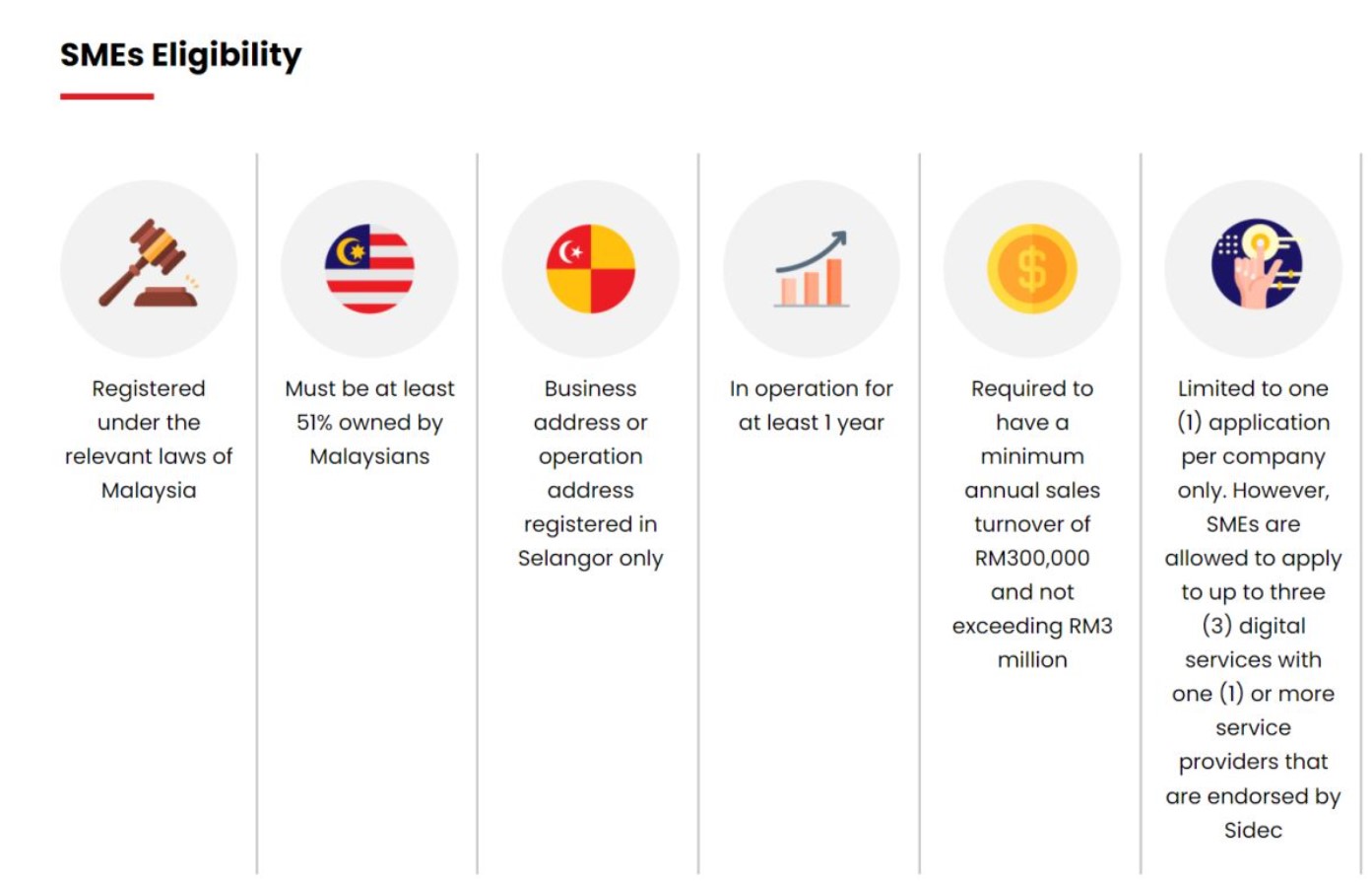 SMEs Eligibility

Registered under the relevant laws of Malaysia

Must be at least 51% owned by Malaysians

Business address or operation address registered in Selangor only

In operation for at least 1 year

Required to have a minimum annual sales turnover of RM300,000 and not exceeding RM3 million

Limited to one (1) application per company only. However, SMEs are allowed to apply to up to three (3) digital services with one (1) or more service providers that are endorsed by Sidec